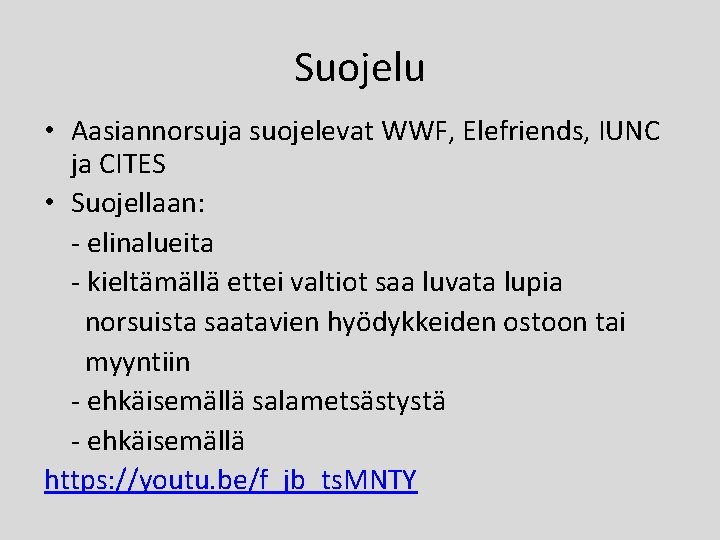 Suojelu

• Aasiannorsuja suojelevat WWF, Elefriends, IUNC ja CITES

• Suojellaan:
- elinalueita
- kieltämällä ettei valtiot saa luvata lupia norsuista saatavien hyödykkeiden ostoon tai myyntiin
- ehkäisemällä salametsästystä
- ehkäisemällä

https://youtu.be/f_jb_tsMNTY